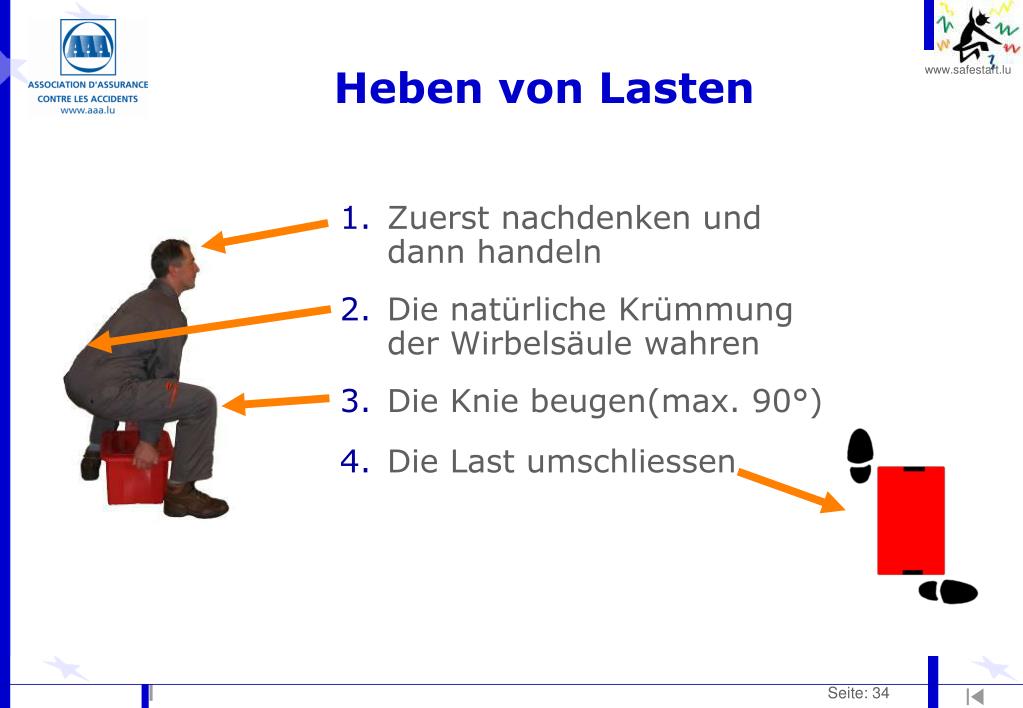 AAA
ASSOCIATION D'ASSURANCE
CONTRE LES ACCIDENTS
www.aaa.lu

www.safestart.lu

Heben von Lasten

1. Zuerst nachdenken und dann handeln

2. Die natürliche Krümmung der Wirbelsäule wahren

3. Die Knie beugen(max. 90°)

4. Die Last umschliessen

Seite: 34